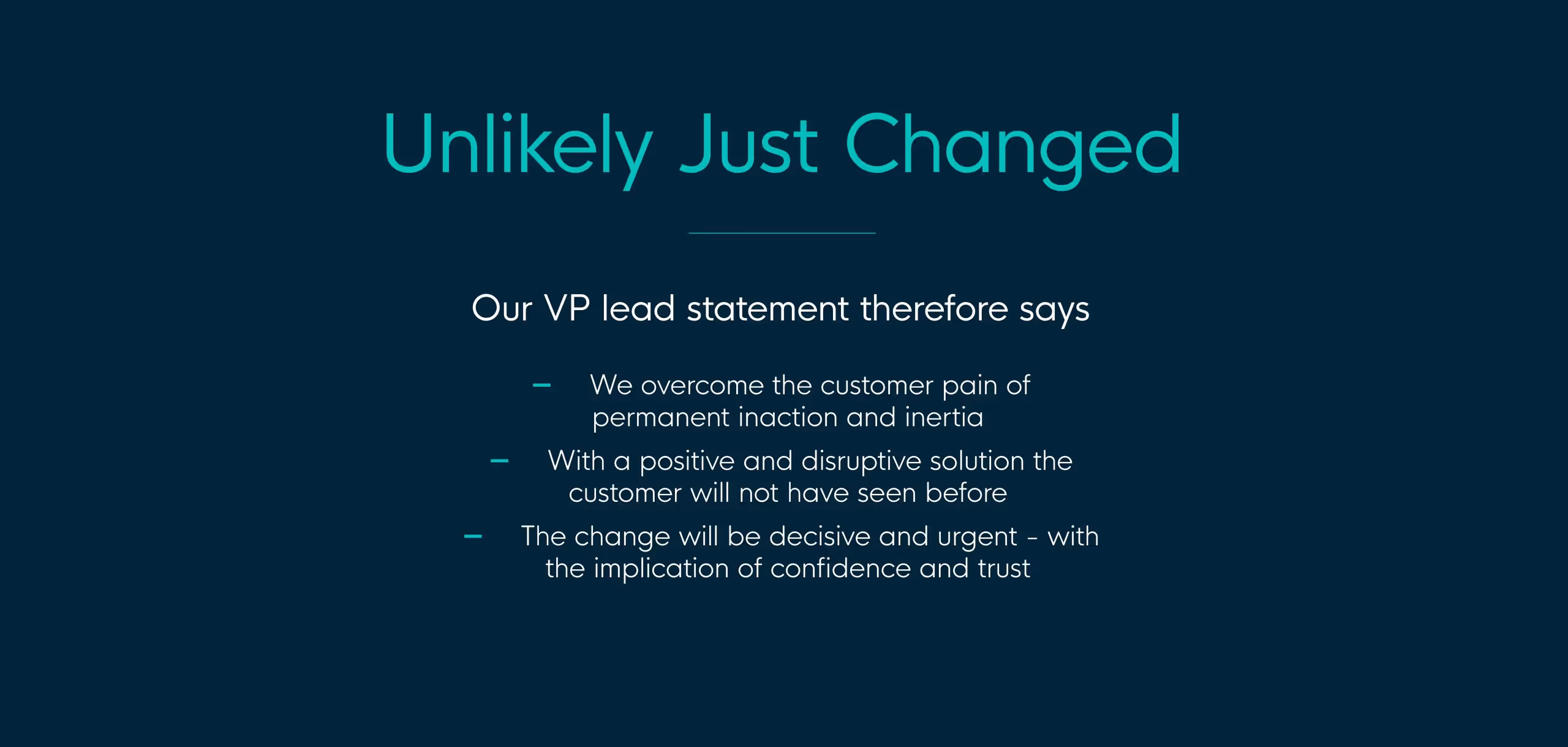 Unlikely Just Changed

Our VP lead statement therefore says

– We overcome the customer pain of permanent inaction and inertia

– With a positive and disruptive solution the customer will not have seen before

– The change will be decisive and urgent - with the implication of confidence and trust